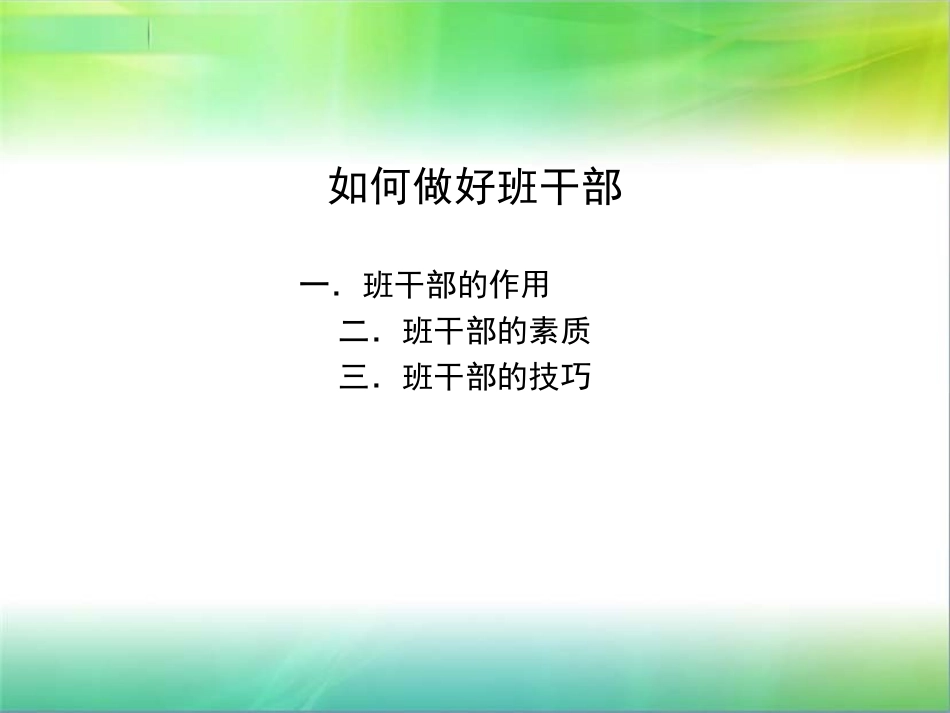 如何做好班干部

一．班干部的作用

二．班干部的素质

三．班干部的技巧